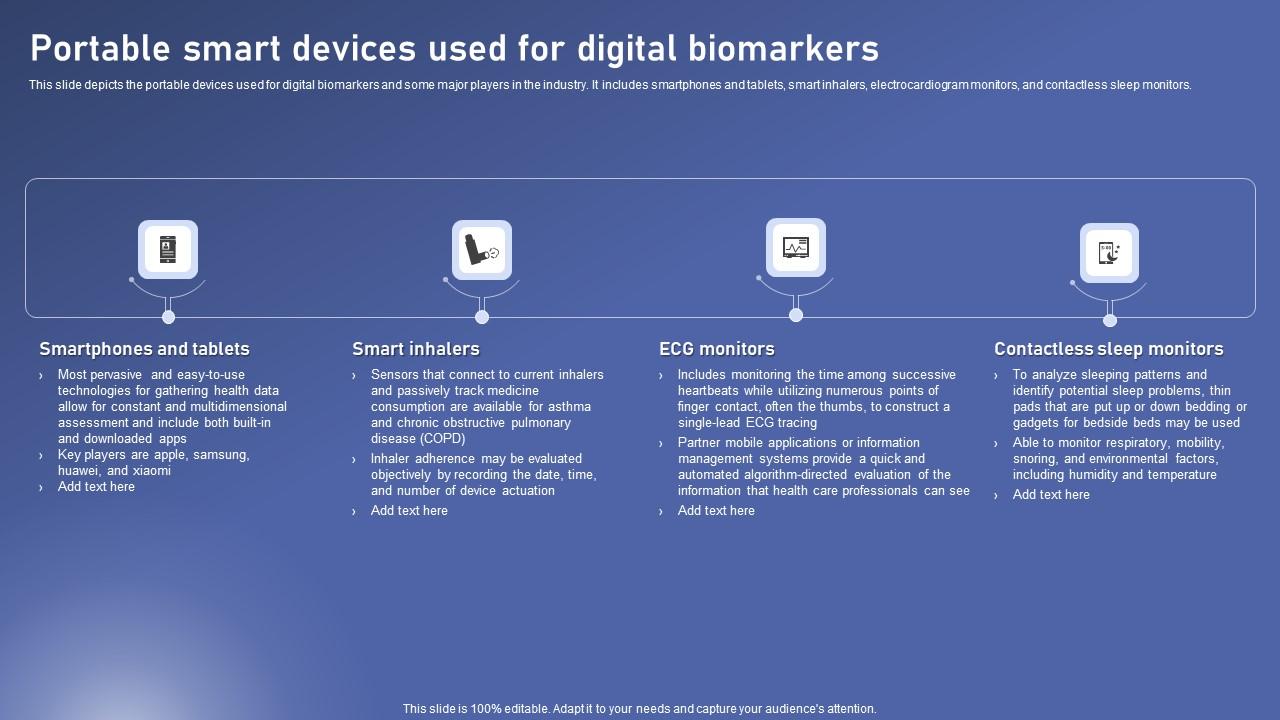 Portable smart devices used for digital biomarkers

This slide depicts the portable devices used for digital biomarkers and some major players in the industry. It includes smartphones and tablets, smart inhalers, electrocardiogram monitors, and contactless sleep monitors.

Smartphones and tablets

› Most pervasive and easy-to-use technologies for gathering health data allow for constant and multidimensional assessment and include both built-in and downloaded apps
› Key players are apple, samsung, huawei, and xiaomi
› Add text here

Smart inhalers

› Sensors that connect to current inhalers and passively track medicine consumption are available for asthma and chronic obstructive pulmonary disease (COPD)
› Inhaler adherence may be evaluated objectively by recording the date, time, and number of device actuation
› Add text here

ECG monitors

› Includes monitoring the time among successive heartbeats while utilizing numerous points of finger contact, often the thumbs, to construct a single-lead ECG tracing
› Partner mobile applications or information management systems provide a quick and automated algorithm-directed evaluation of the information that health care professionals can see
› Add text here

Contactless sleep monitors

› To analyze sleeping patterns and identify potential sleep problems, thin pads that are put up or down bedding or gadgets for bedside beds may be used
› Able to monitor respiratory, mobility, snoring, and environmental factors, including humidity and temperature
› Add text here

This slide is 100% editable. Adapt it to your needs and capture your audience's attention.